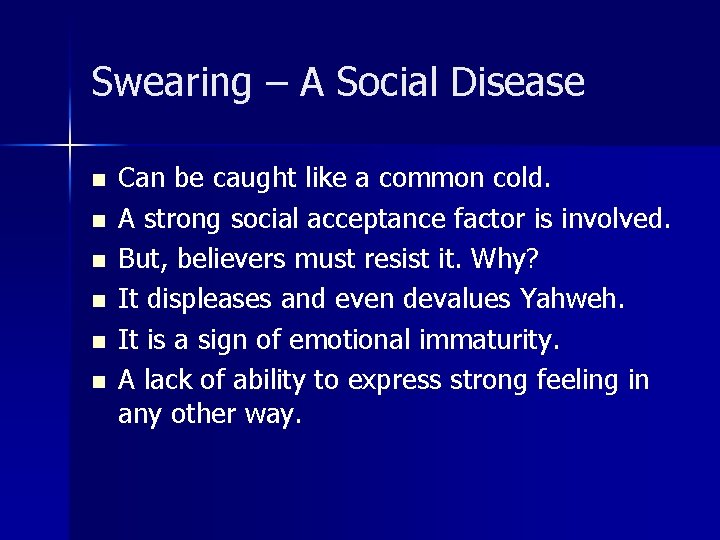 Swearing – A Social Disease

- Can be caught like a common cold.
- A strong social acceptance factor is involved.
- But, believers must resist it. Why?
- It displeases and even devalues Yahweh.
- It is a sign of emotional immaturity.
- A lack of ability to express strong feeling in any other way.